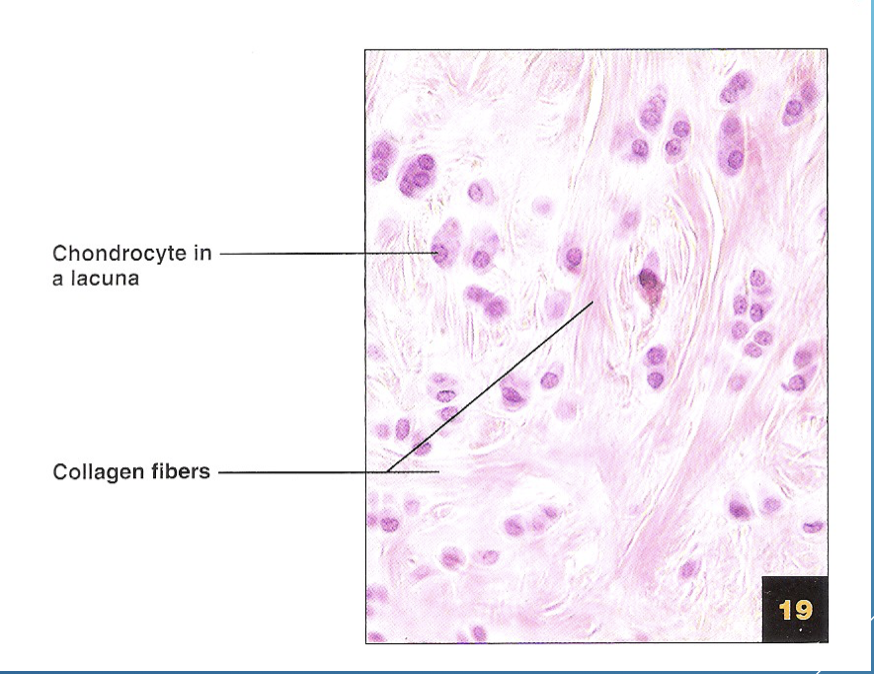 Chondrocyte in a lacuna

Collagen fibers

19